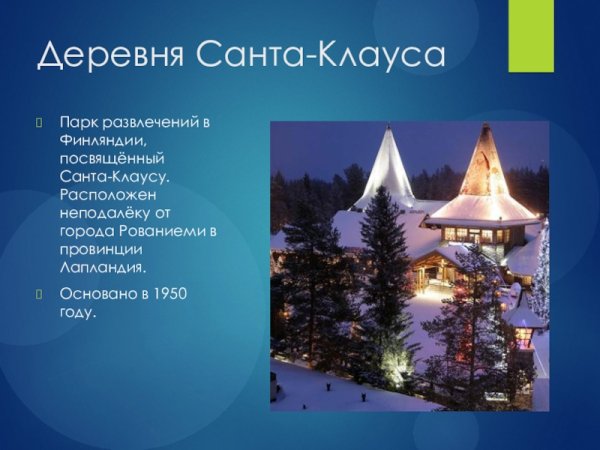 Деревня Санта-Клауса

Парк развлечений в Финляндии, посвящённый Санта-Клаусу. Расположен неподалёку от города Рованиеми в провинции Лапландия.

Основано в 1950 году.